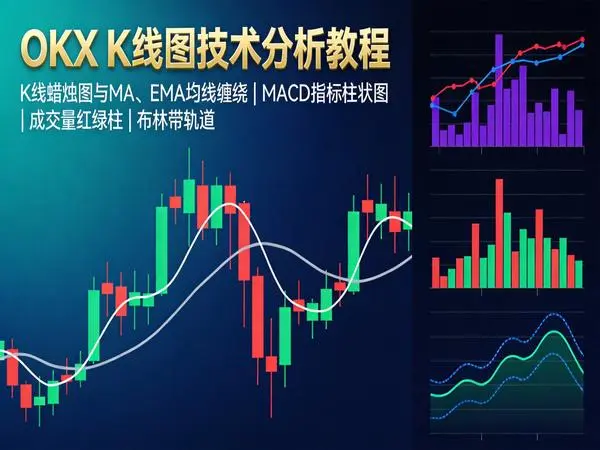 OKX K线图技术分析教程

K线蜡烛图与MA、EMA均线缠绕 | MACD指标柱状图 | 成交量红绿柱 | 布林带轨道